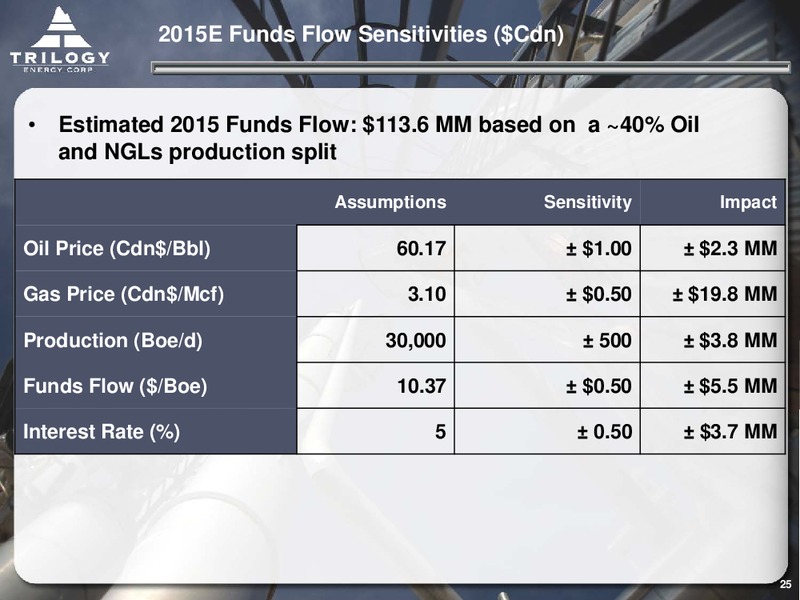 TRILOGY
ENERGY CORP

2015E Funds Flow Sensitivities ($Cdn)

• Estimated 2015 Funds Flow: $113.6 MM based on a ~40% Oil and NGLs production split

| | Assumptions | Sensitivity | Impact |
|---|---|---|---|
| Oil Price (Cdn$/Bbl) | 60.17 | ± $1.00 | ± $2.3 MM |
| Gas Price (Cdn$/Mcf) | 3.10 | ± $0.50 | ± $19.8 MM |
| Production (Boe/d) | 30,000 | ± 500 | ± $3.8 MM |
| Funds Flow ($/Boe) | 10.37 | ± $0.50 | ± $5.5 MM |
| Interest Rate (%) | 5 | ± 0.50 | ± $3.7 MM |

25